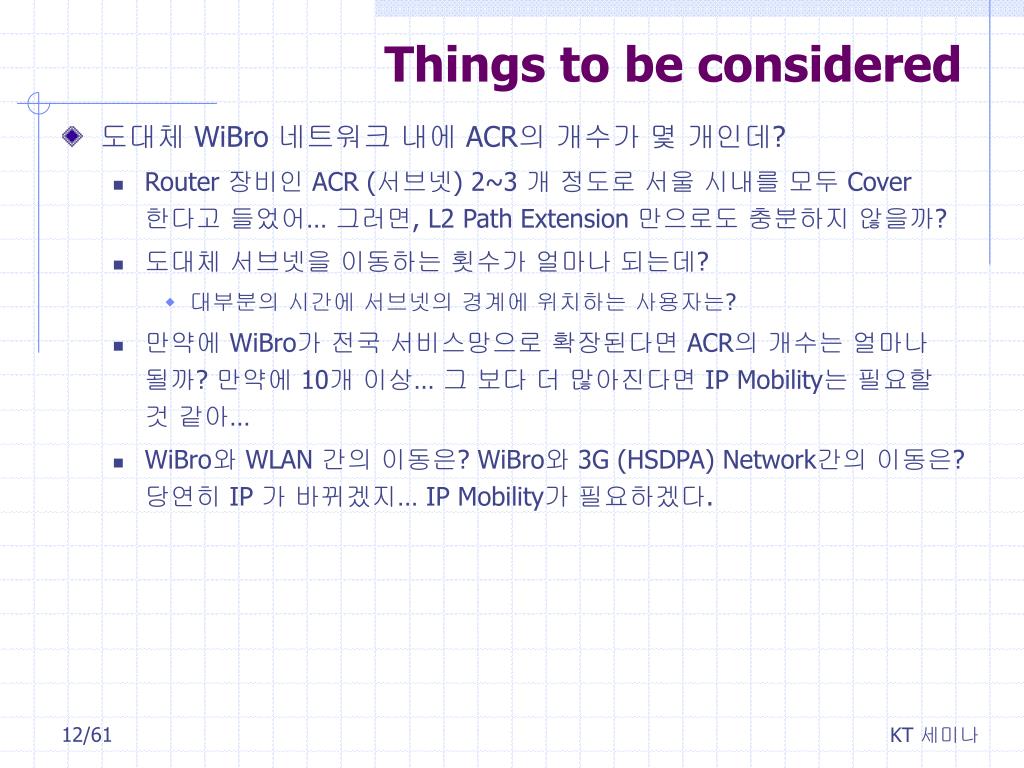 Things to be considered

도대체 WiBro 네트워크 내에 ACR의 개수가 몇 개인데?

Router 장비인 ACR (서브넷) 2~3 개 정도로 서울 시내를 모두 Cover 한다고 들었어… 그러면, L2 Path Extension 만으로도 충분하지 않을까?

도대체 서브넷을 이동하는 횟수가 얼마나 되는데?

대부분의 시간에 서브넷의 경계에 위치하는 사용자는?

만약에 WiBro가 전국 서비스망으로 확장된다면 ACR의 개수는 얼마나 될까? 만약에 10개 이상… 그 보다 더 많아진다면 IP Mobility는 필요할 것 같아…

WiBro와 WLAN 간의 이동은? WiBro와 3G (HSDPA) Network간의 이동은? 당연히 IP 가 바뀌겠지… IP Mobility가 필요하겠다.

12/61

KT 세미나